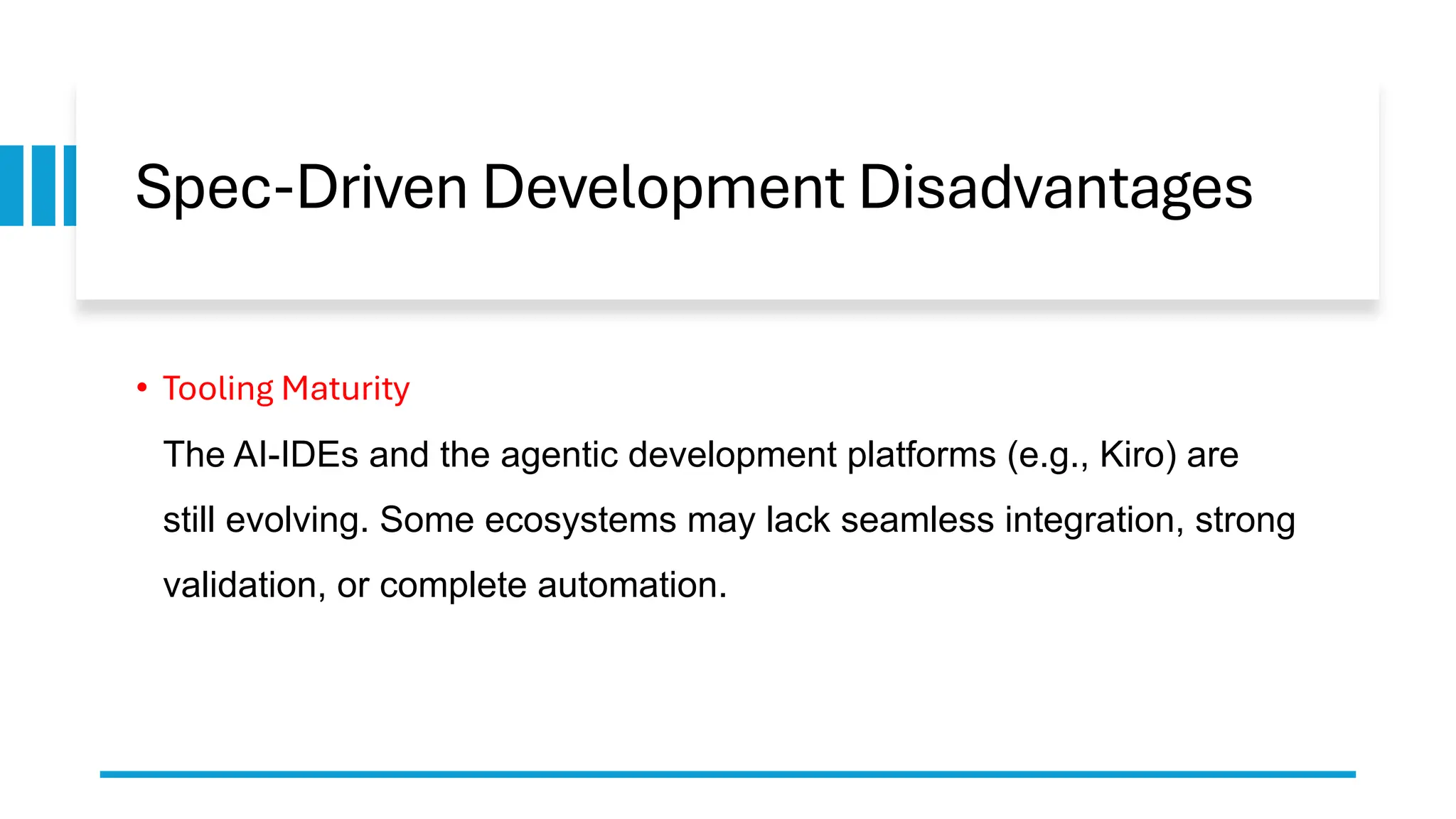 Spec-Driven Development Disadvantages

• Tooling Maturity

The AI-IDEs and the agentic development platforms (e.g., Kiro) are still evolving. Some ecosystems may lack seamless integration, strong validation, or complete automation.